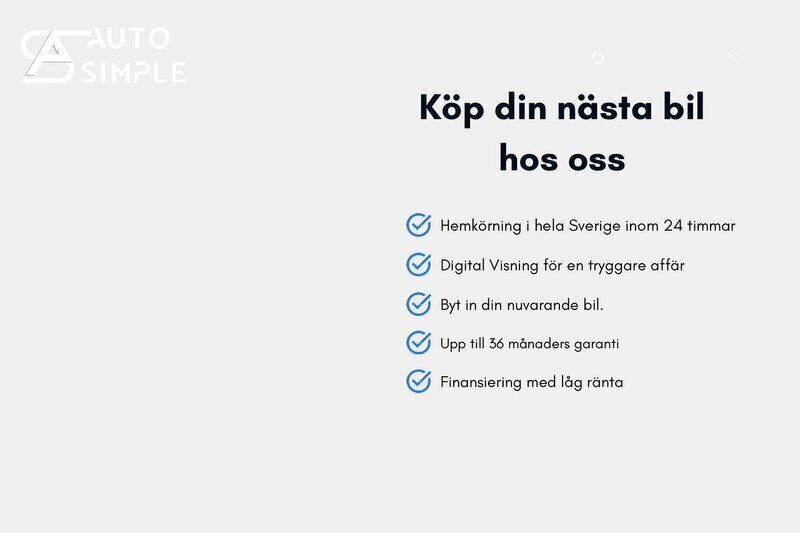 AUTO SIMPLE

Köp din nästa bil hos oss

Hemkörning i hela Sverige inom 24 timmar

Digital Visning för en tryggare affär

Byt in din nuvarande bil.

Upp till 36 månaders garanti

Finansiering med låg ränta